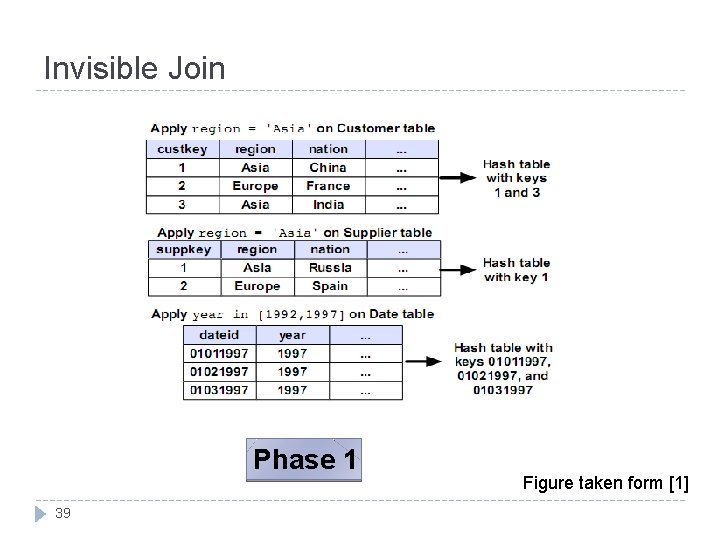 Invisible Join

Apply region = 'Asia' on Customer table

| custkey | region | nation | ... |
|---|---|---|---|
| 1 | Asia | China | ... |
| 2 | Europe | France | ... |
| 3 | Asia | India | ... |

Hash table with keys 1 and 3

Apply region = 'Asia' on Supplier table

| suppkey | region | nation | ... |
|---|---|---|---|
| 1 | Asia | Russia | ... |
| 2 | Europe | Spain | ... |

Hash table with key 1

Apply year in [1992,1997] on Date table

| dateid | year | ... |
|---|---|---|
| 01011997 | 1997 | ... |
| 01021997 | 1997 | ... |
| 01031997 | 1997 | ... |

Hash table with keys 01011997, 01021997, and 01031997

Phase 1

Figure taken form [1]

39